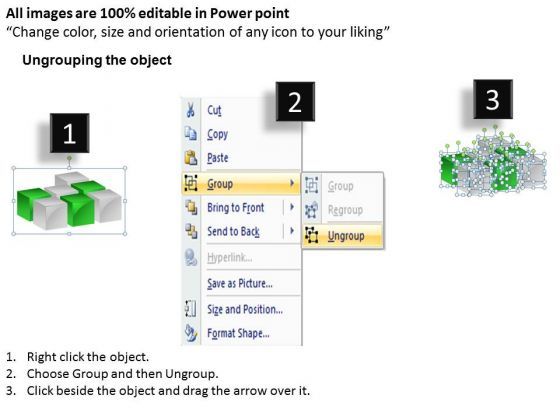 All images are 100% editable in Power point
“Change color, size and orientation of any icon to your liking”

Ungrouping the object

1

2

3

Cut
Copy
Paste
Group
Bring to Front
Send to Back
Hyperlink...
Save as Picture...
Size and Position...
Format Shape...

Group
Regroup
Ungroup

1. Right click the object.
2. Choose Group and then Ungroup.
3. Click beside the object and drag the arrow over it.